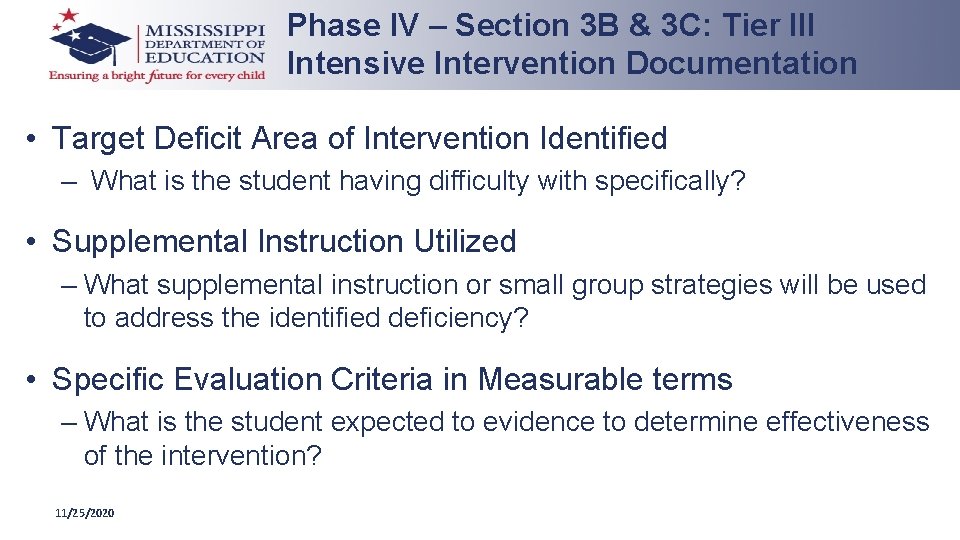 MISSISSIPPI DEPARTMENT OF EDUCATION
Ensuring a bright future for every child

Phase IV – Section 3B & 3C: Tier III Intensive Intervention Documentation

• Target Deficit Area of Intervention Identified
– What is the student having difficulty with specifically?

• Supplemental Instruction Utilized
– What supplemental instruction or small group strategies will be used to address the identified deficiency?

• Specific Evaluation Criteria in Measurable terms
– What is the student expected to evidence to determine effectiveness of the intervention?

11/25/2020